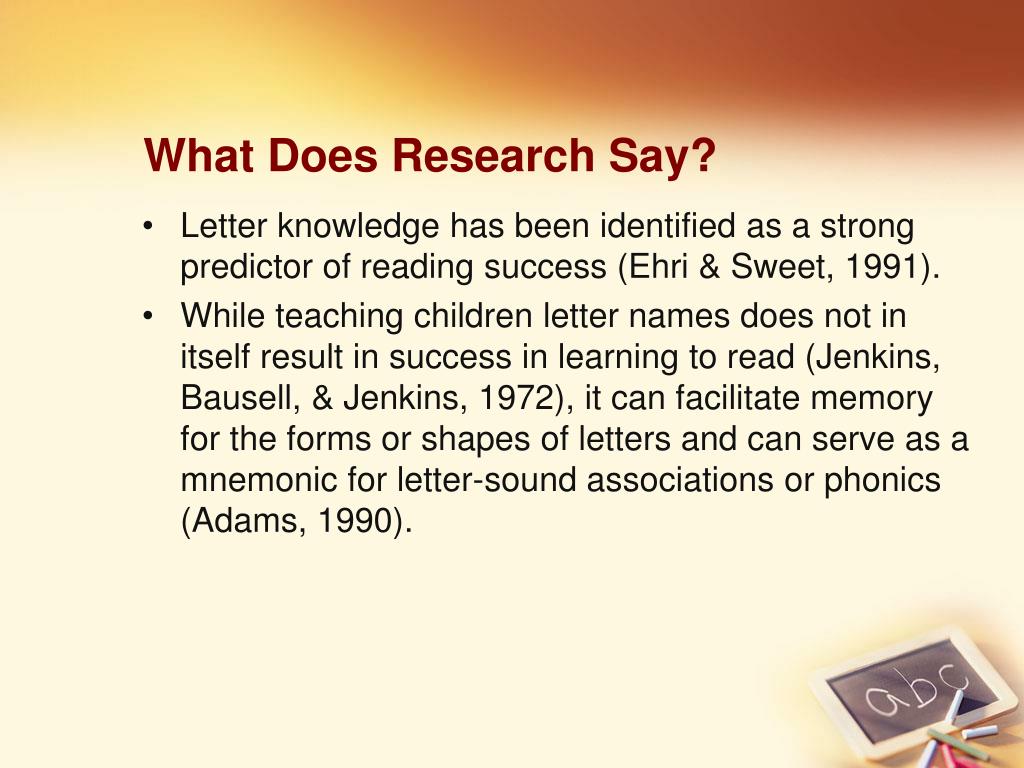 What Does Research Say?

• Letter knowledge has been identified as a strong predictor of reading success (Ehri & Sweet, 1991).

• While teaching children letter names does not in itself result in success in learning to read (Jenkins, Bausell, & Jenkins, 1972), it can facilitate memory for the forms or shapes of letters and can serve as a mnemonic for letter-sound associations or phonics (Adams, 1990).

abc